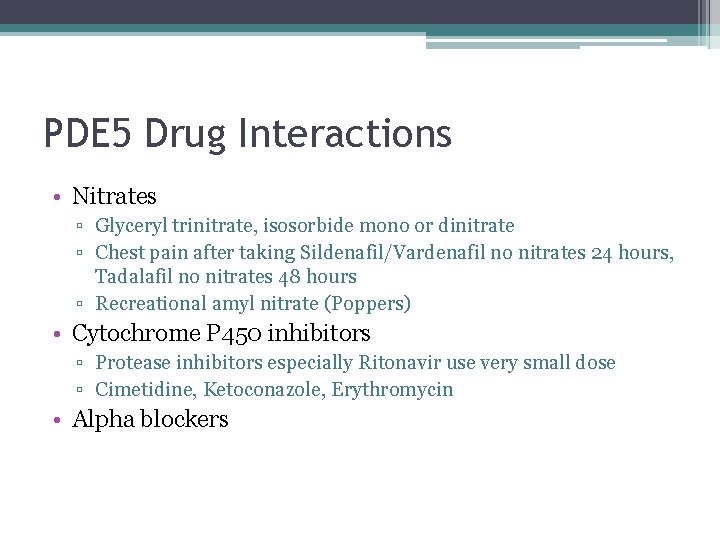 PDE5 Drug Interactions

• Nitrates
▫ Glyceryl trinitrate, isosorbide mono or dinitrate
▫ Chest pain after taking Sildenafil/Vardenafil no nitrates 24 hours, Tadalafil no nitrates 48 hours
▫ Recreational amyl nitrate (Poppers)
• Cytochrome P450 inhibitors
▫ Protease inhibitors especially Ritonavir use very small dose
▫ Cimetidine, Ketoconazole, Erythromycin
• Alpha blockers